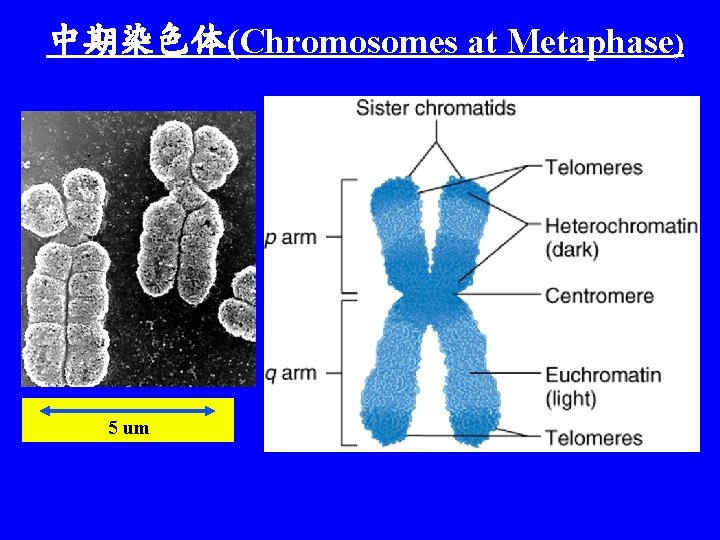 中期染色体(Chromosomes at Metaphase)

5 um

Sister chromatids

Telomeres

p arm

Heterochromatin (dark)

Centromere

q arm

Euchromatin (light)

Telomeres